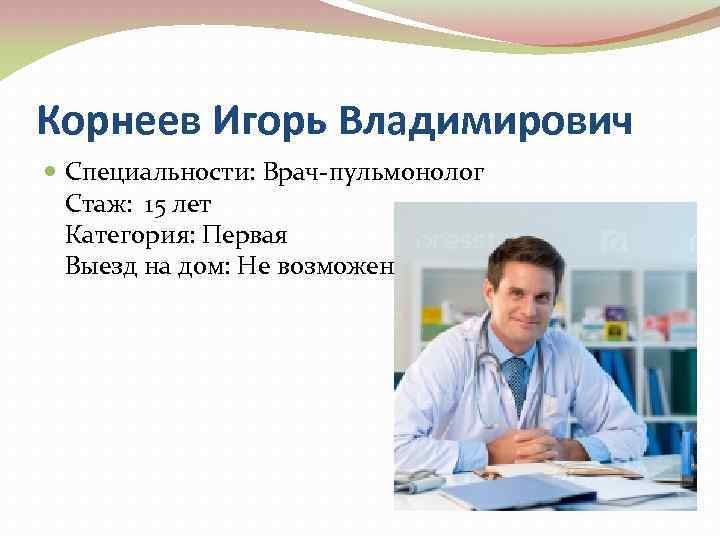 Корнеев Игорь Владимирович

Специальности: Врач-пульмонолог
Стаж: 15 лет
Категория: Первая
Выезд на дом: Не возможен